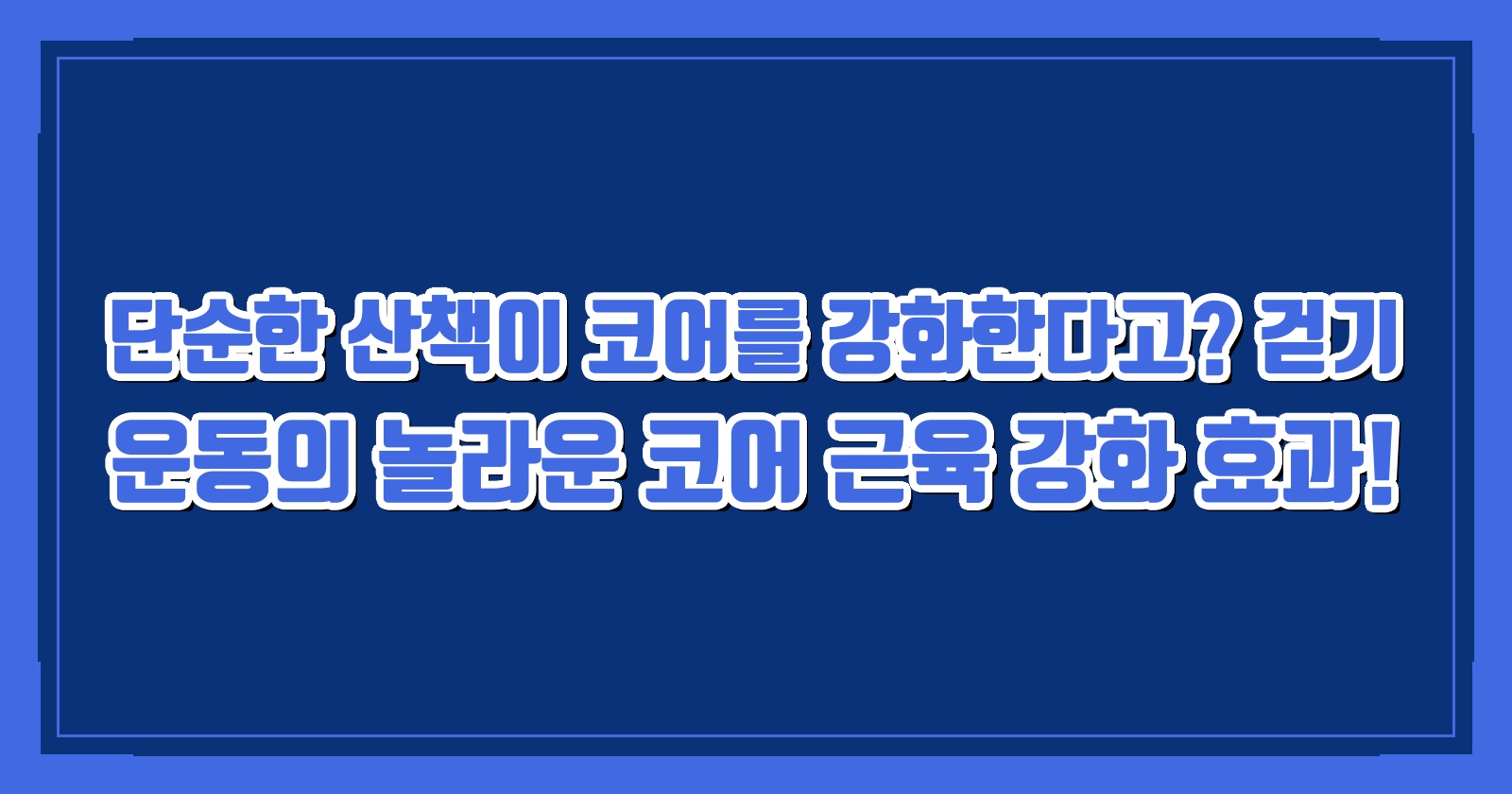 단순한 산책이 코어를 강화한다고? 걷기 운동의 놀라운 코어 근육 강화 효과!